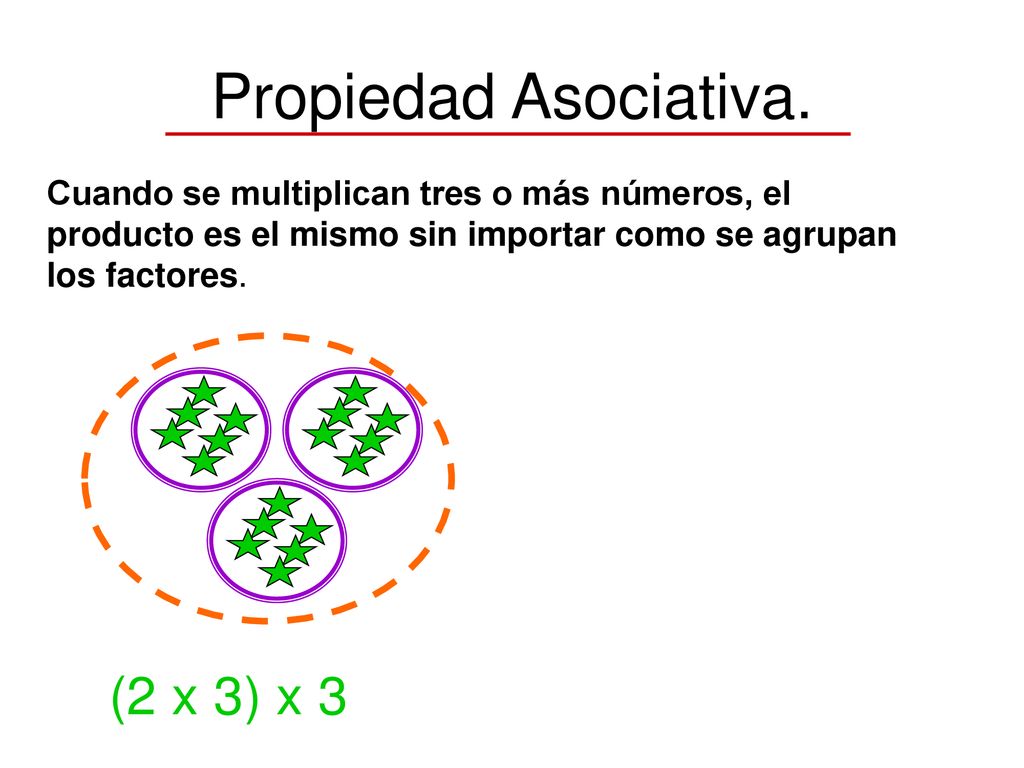 Propiedad Asociativa.

Cuando se multiplican tres o más números, el producto es el mismo sin importar como se agrupan los factores.

(2 x 3) x 3